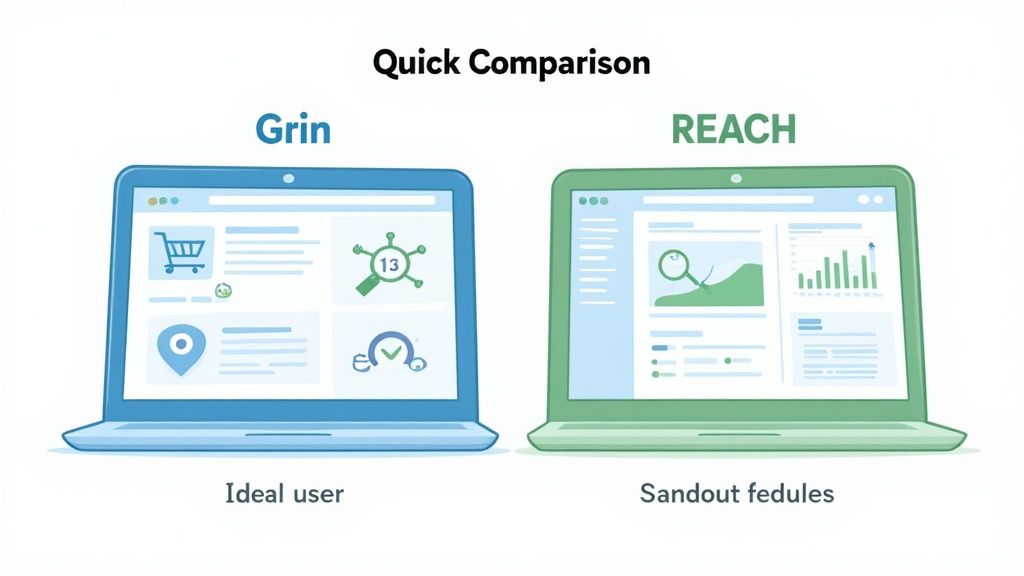 Quick Comparison

Grin

13

Ideal user

REACH

Sandout fedules